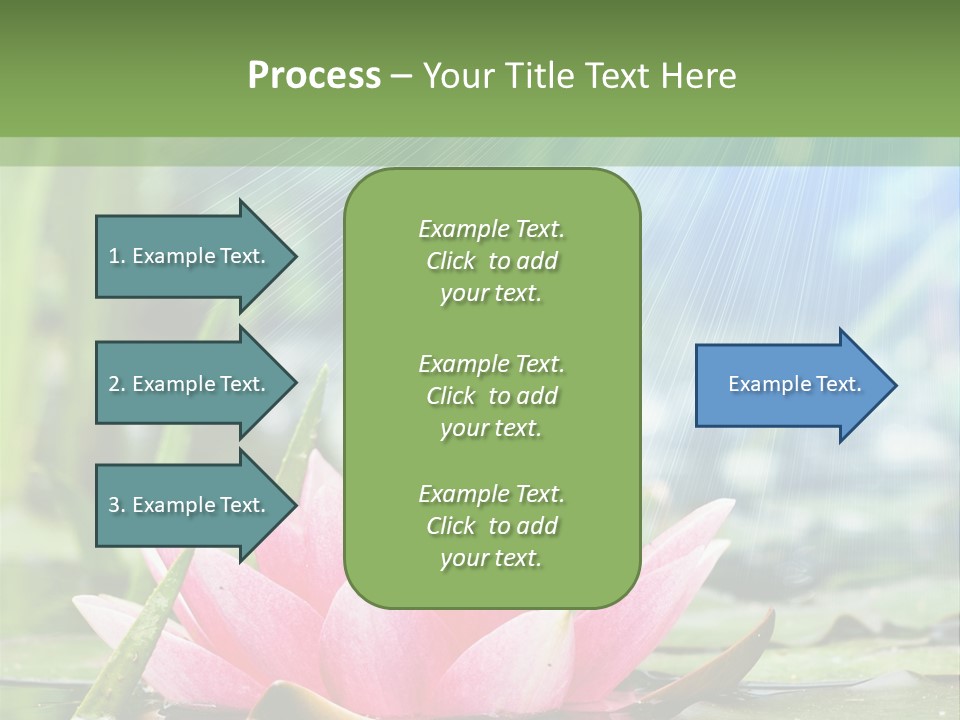 Process – Your Title Text Here

1. Example Text.

2. Example Text.

3. Example Text.

Example Text. Click to add your text.

Example Text. Click to add your text.

Example Text. Click to add your text.

Example Text.